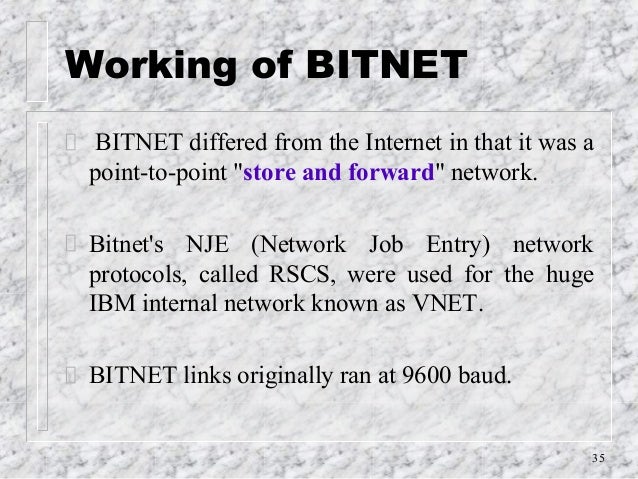 Working of BITNET

BITNET differed from the Internet in that it was a point-to-point "store and forward" network.

Bitnet's NJE (Network Job Entry) network protocols, called RSCS, were used for the huge IBM internal network known as VNET.

BITNET links originally ran at 9600 baud.

35